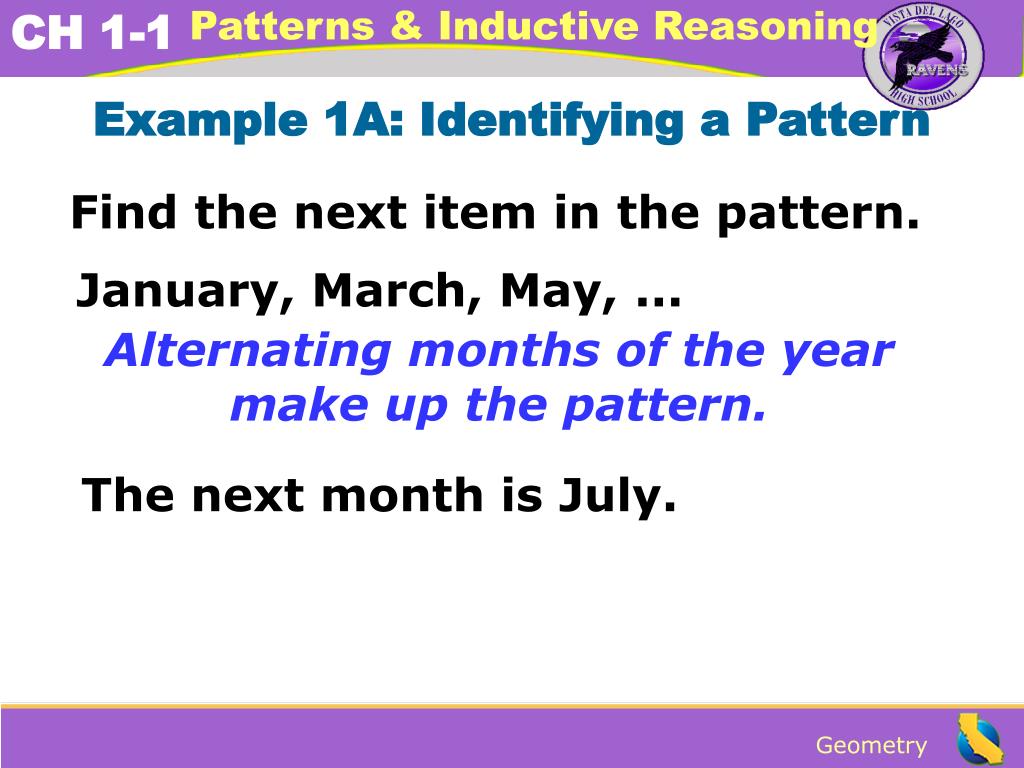 CH 1-1 Patterns & Inductive Reasoning

VISTA DEL LAGO RAVENS HIGH SCHOOL

Example 1A: Identifying a Pattern

Find the next item in the pattern.

January, March, May, ...

Alternating months of the year make up the pattern.

The next month is July.

Geometry